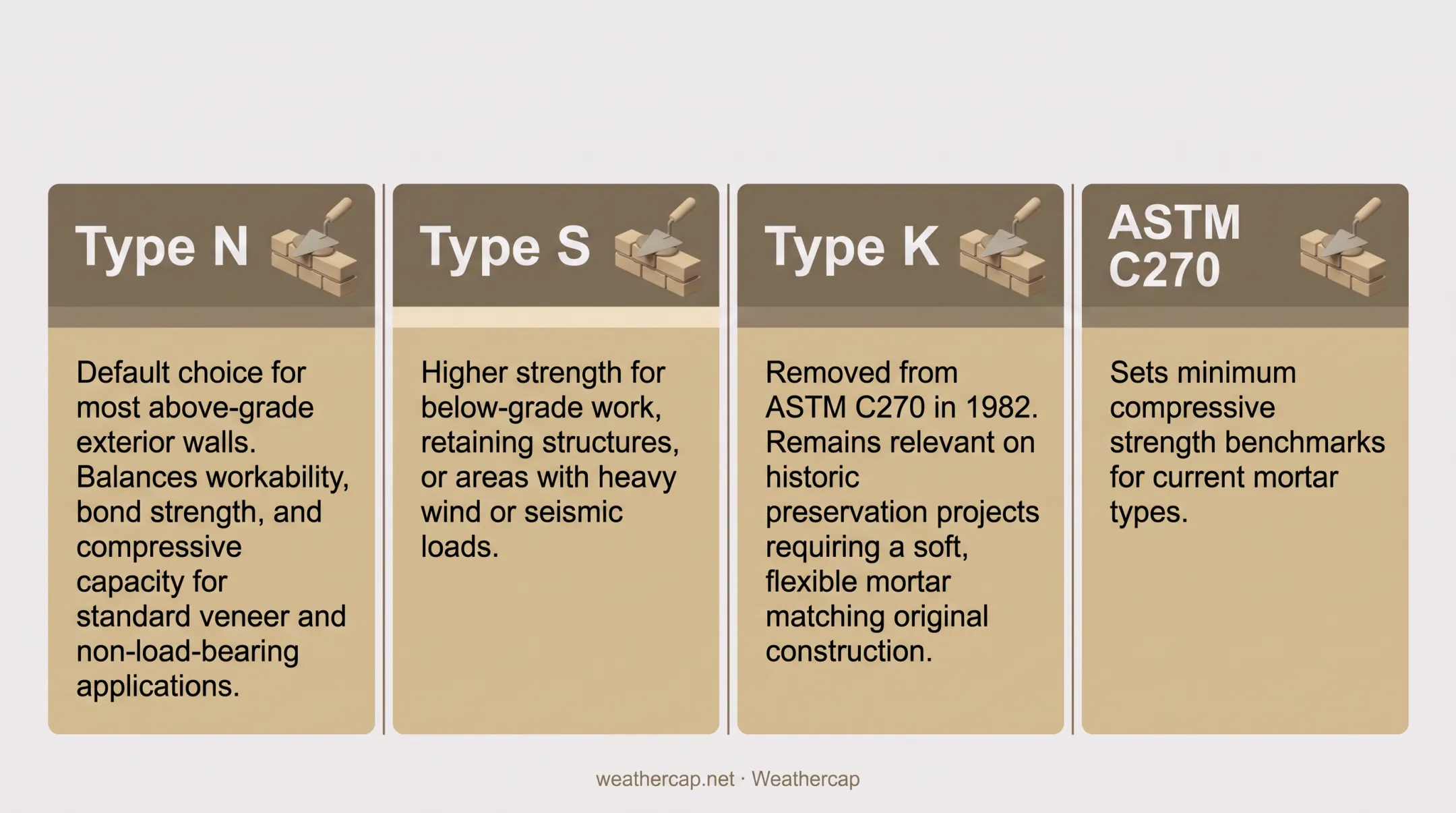 Type N

Default choice for most above-grade exterior walls. Balances workability, bond strength, and compressive capacity for standard veneer and non-load-bearing applications.

Type S

Higher strength for below-grade work, retaining structures, or areas with heavy wind or seismic loads.

Type K

Removed from ASTM C270 in 1982. Remains relevant on historic preservation projects requiring a soft, flexible mortar matching original construction.

ASTM C270

Sets minimum compressive strength benchmarks for current mortar types.

weathercap.net · Weathercap